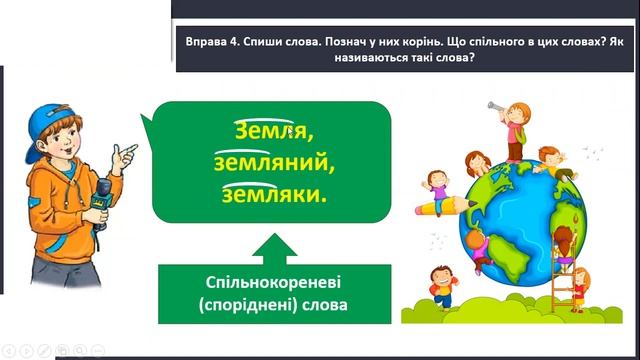 Вправа 4. Спиши слова. Познач у них корінь. Що спільного в цих словах? Як називаються такі слова?

Земля,
земляний,
земляки.

Спільнокореневі (споріднені) слова